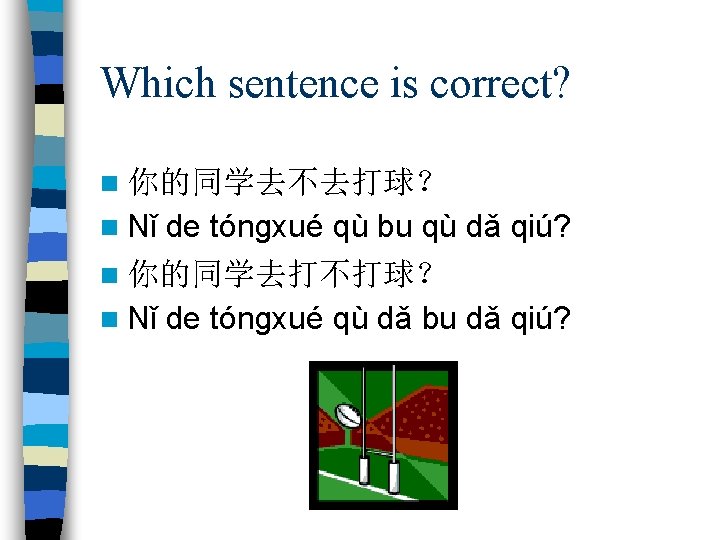 Which sentence is correct?

你的同学去不去打球？

Nǐ de tóngxué qù bu qù dǎ qiú?

你的同学去打不打球？

Nǐ de tóngxué qù dǎ bu dǎ qiú?